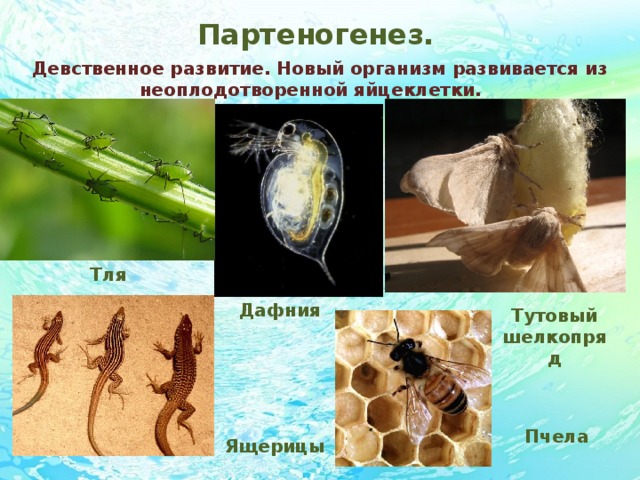 Партеногенез.

Девственное развитие. Новый организм развивается из неоплодотворенной яйцеклетки.

Тля

Дафния

Тутовый шелкопряд

Ящерицы

Пчела